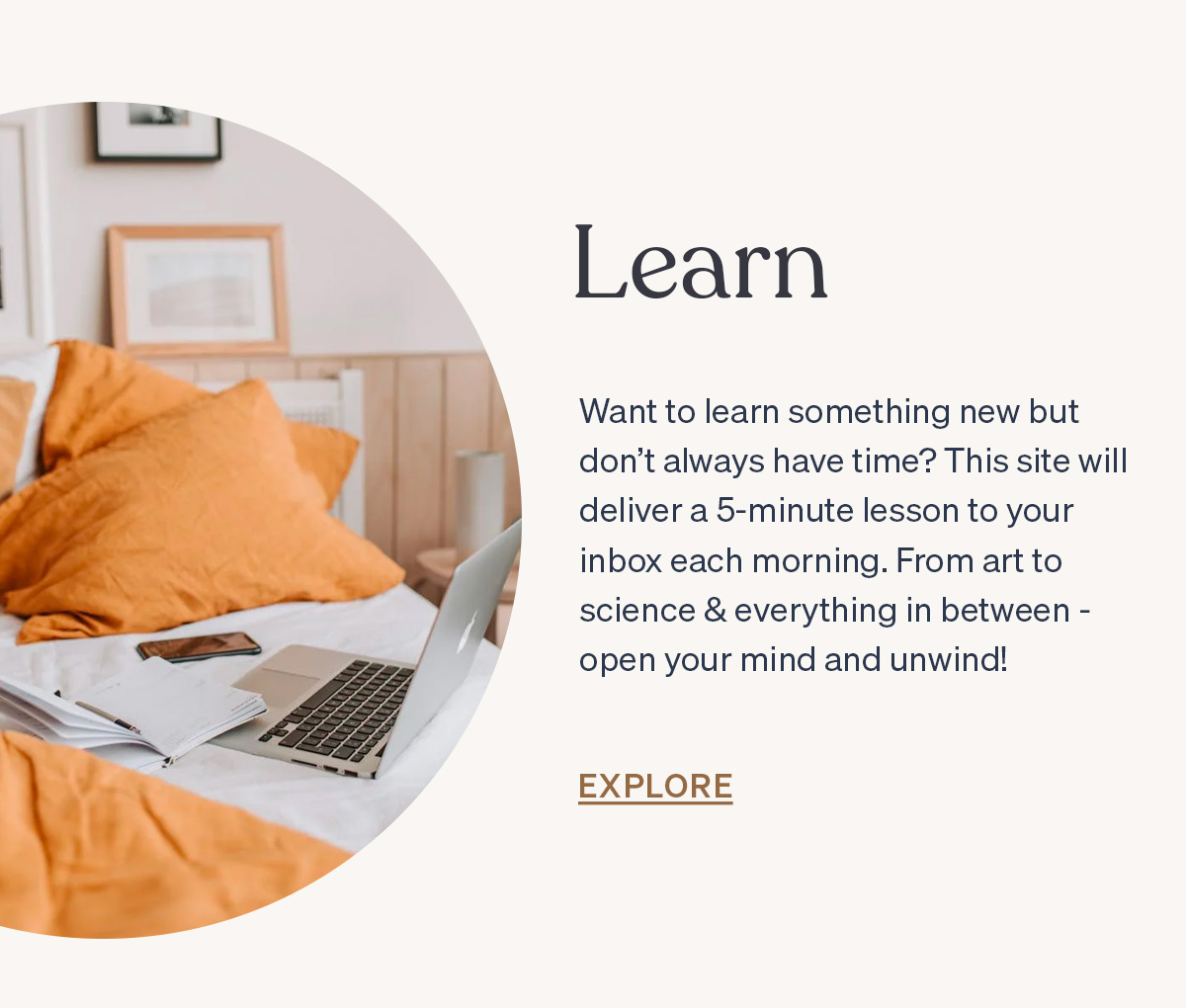 Learn

Want to learn something new but don’t always have time? This site will deliver a 5-minute lesson to your inbox each morning. From art to science & everything in between - open your mind and unwind!

EXPLORE